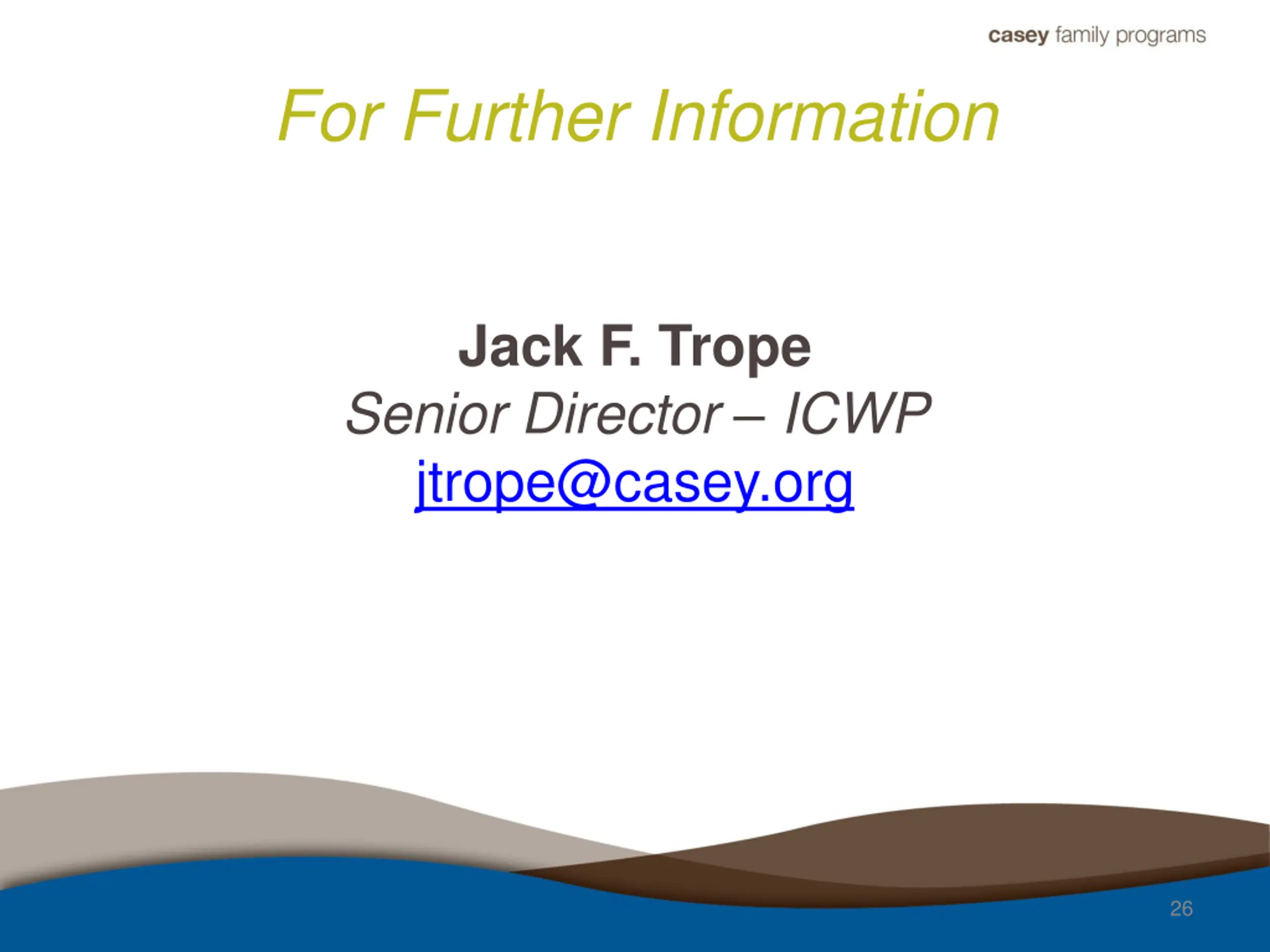 casey family programs

For Further Information

Jack F. Trope
Senior Director – ICWP
jtrope@casey.org

26